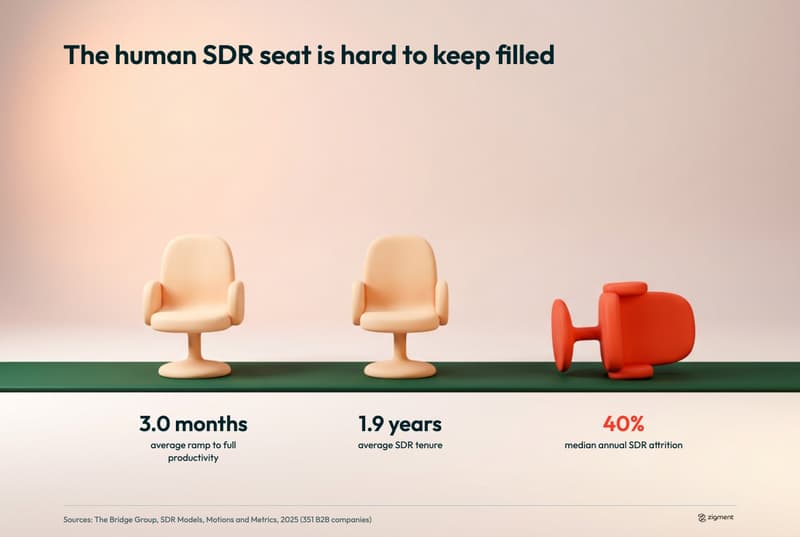 The human SDR seat is hard to keep filled

3.0 months
average ramp to full productivity

1.9 years
average SDR tenure

40%
median annual SDR attrition

Sources: The Bridge Group, SDR Models, Motions and Metrics, 2025 (351 B2B companies)

zigment